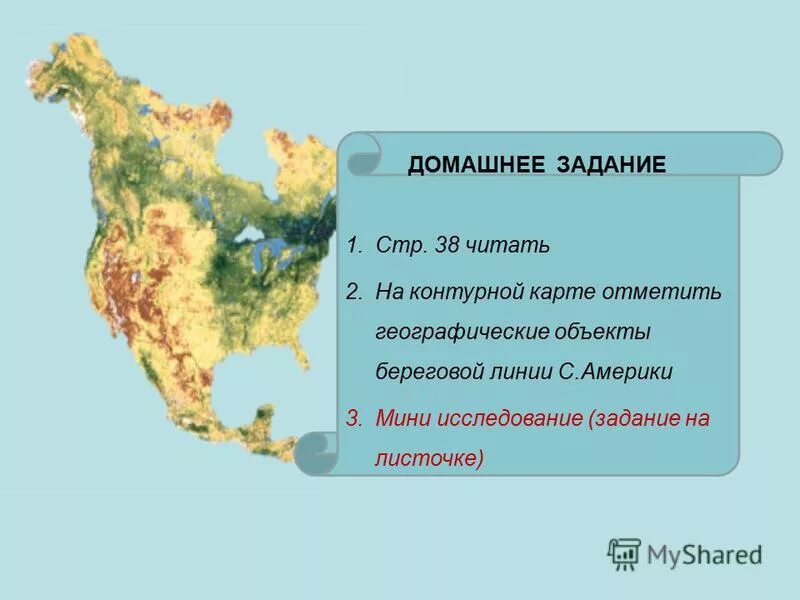 ДОМАШНЕЕ ЗАДАНИЕ

1. Стр. 38 читать
2. На контурной карте отметить географические объекты береговой линии С.Америки
3. Мини исследование (задание на листочке)

MyShared